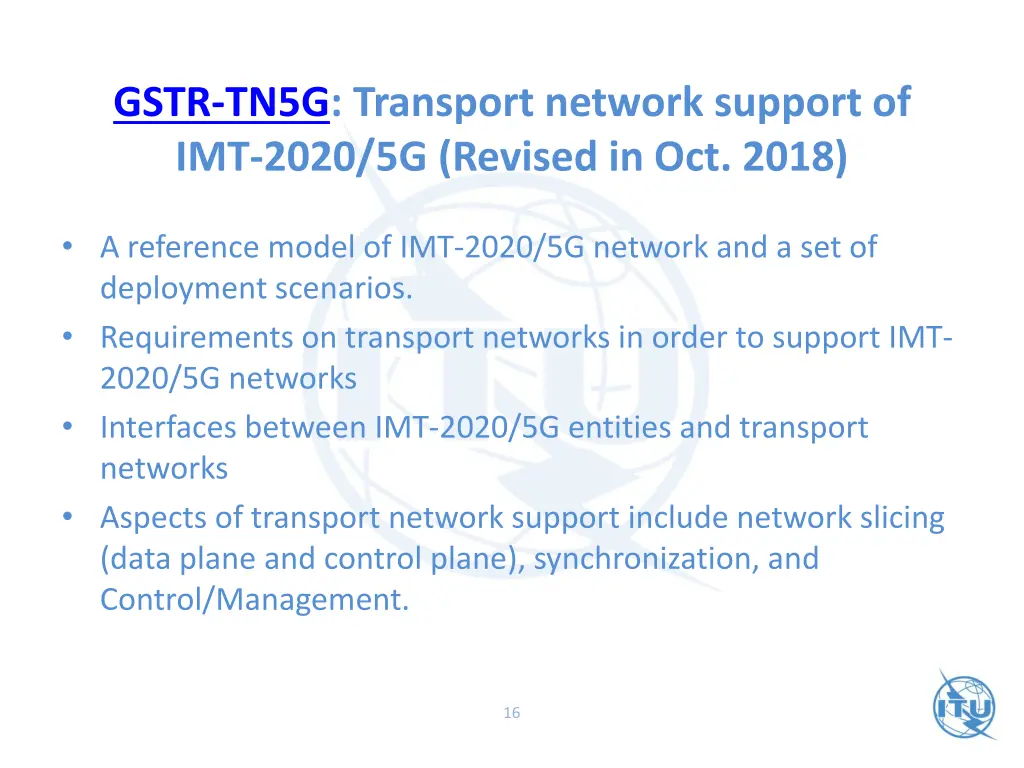 GSTR-TN5G: Transport network support of IMT-2020/5G (Revised in Oct. 2018)

• A reference model of IMT-2020/5G network and a set of deployment scenarios.
• Requirements on transport networks in order to support IMT-2020/5G networks
• Interfaces between IMT-2020/5G entities and transport networks
• Aspects of transport network support include network slicing (data plane and control plane), synchronization, and Control/Management.

16

ITU